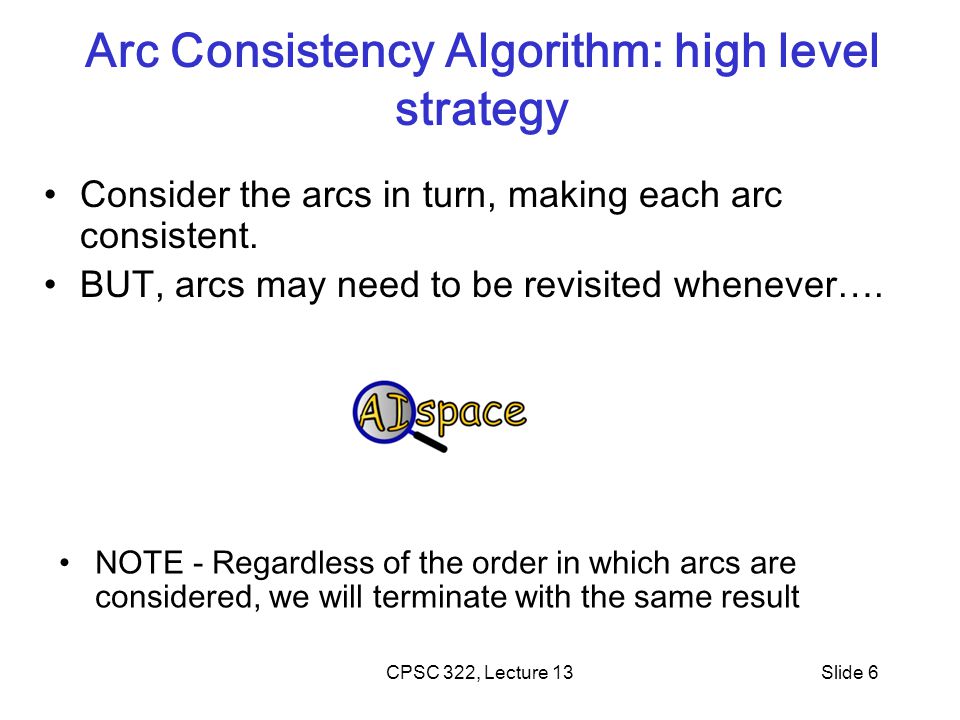 Arc Consistency Algorithm: high level strategy

• Consider the arcs in turn, making each arc consistent.
• BUT, arcs may need to be revisited whenever….

AIspace

• NOTE - Regardless of the order in which arcs are considered, we will terminate with the same result

CPSC 322, Lecture 13

Slide 6